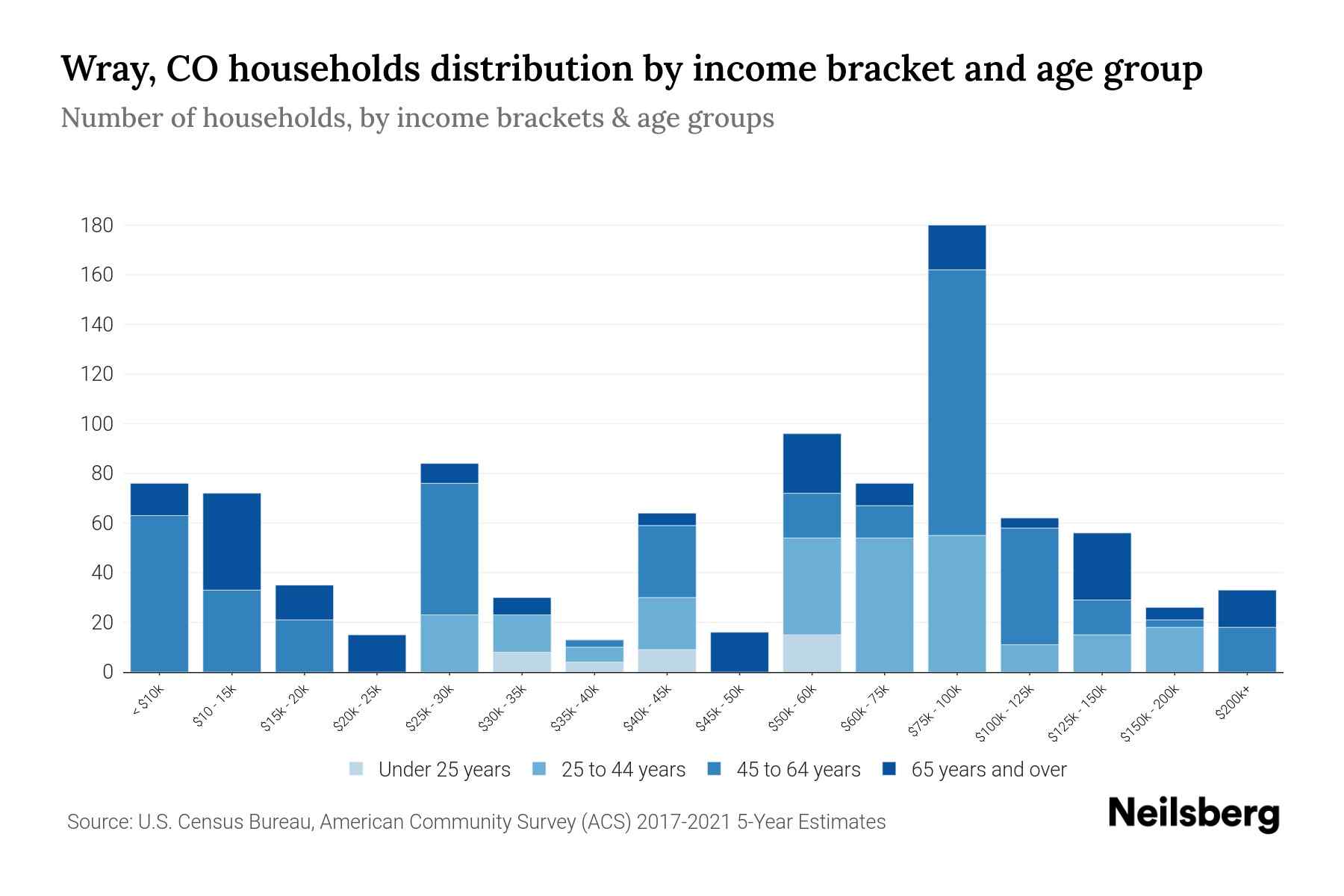 Wray, CO households distribution by income bracket and age group

Number of households, by income brackets & age groups

180
160
140
120
100
80
60
40
20
0

< $10k
$10 - 15k
$15k - 20k
$20k - 25k
$25k - 30k
$30k - 35k
$35k - 40k
$40k - 45k
$45k - 50k
$50k - 60k
$60k - 75k
$75k - 100k
$100k - 125k
$125k - 150k
$150k - 200k
$200k+

Under 25 years
25 to 44 years
45 to 64 years
65 years and over

Source: U.S. Census Bureau, American Community Survey (ACS) 2017-2021 5-Year Estimates

Neilsberg